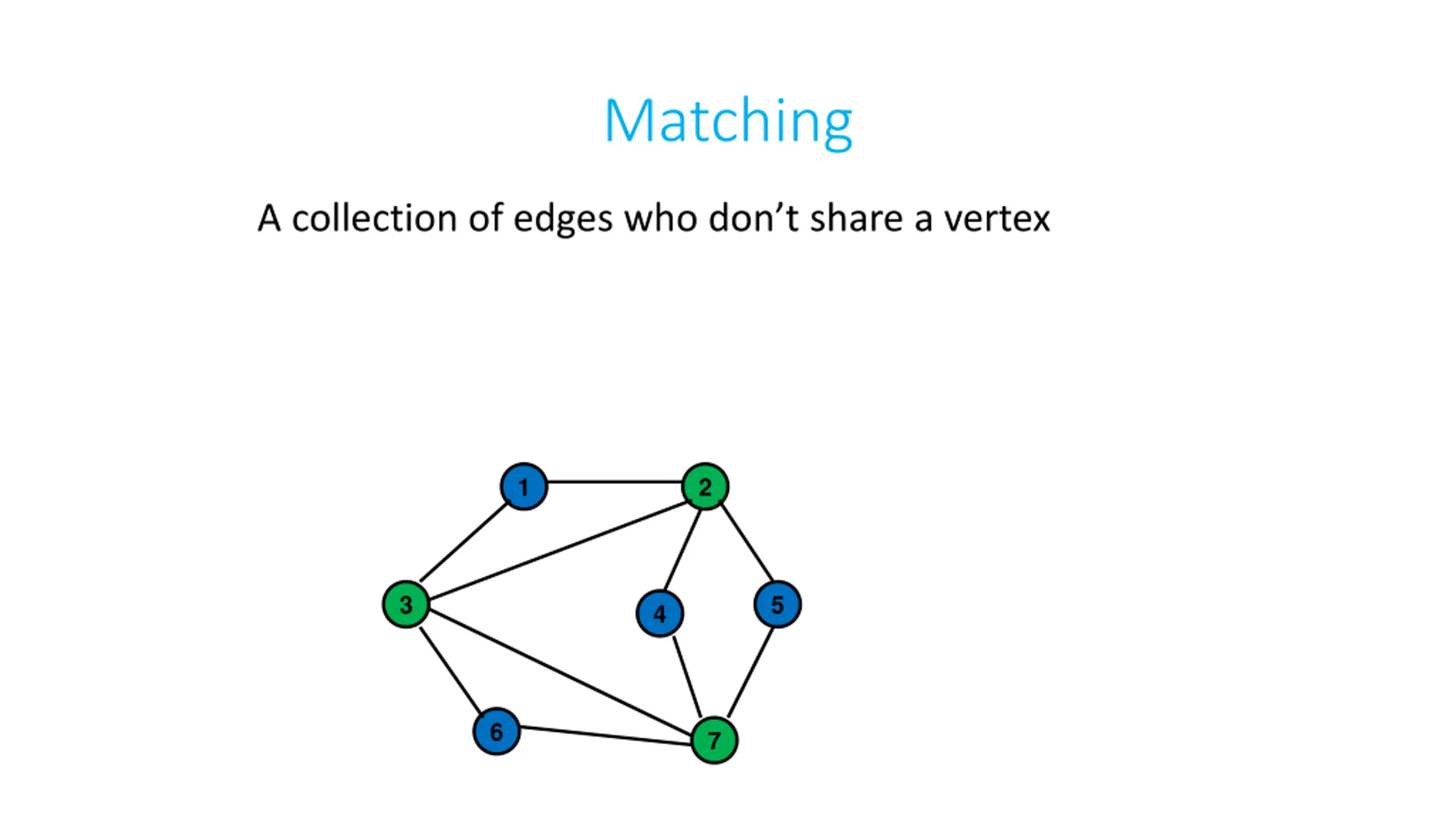 Matching

A collection of edges who don’t share a vertex

1
2
3
4
5
6
7